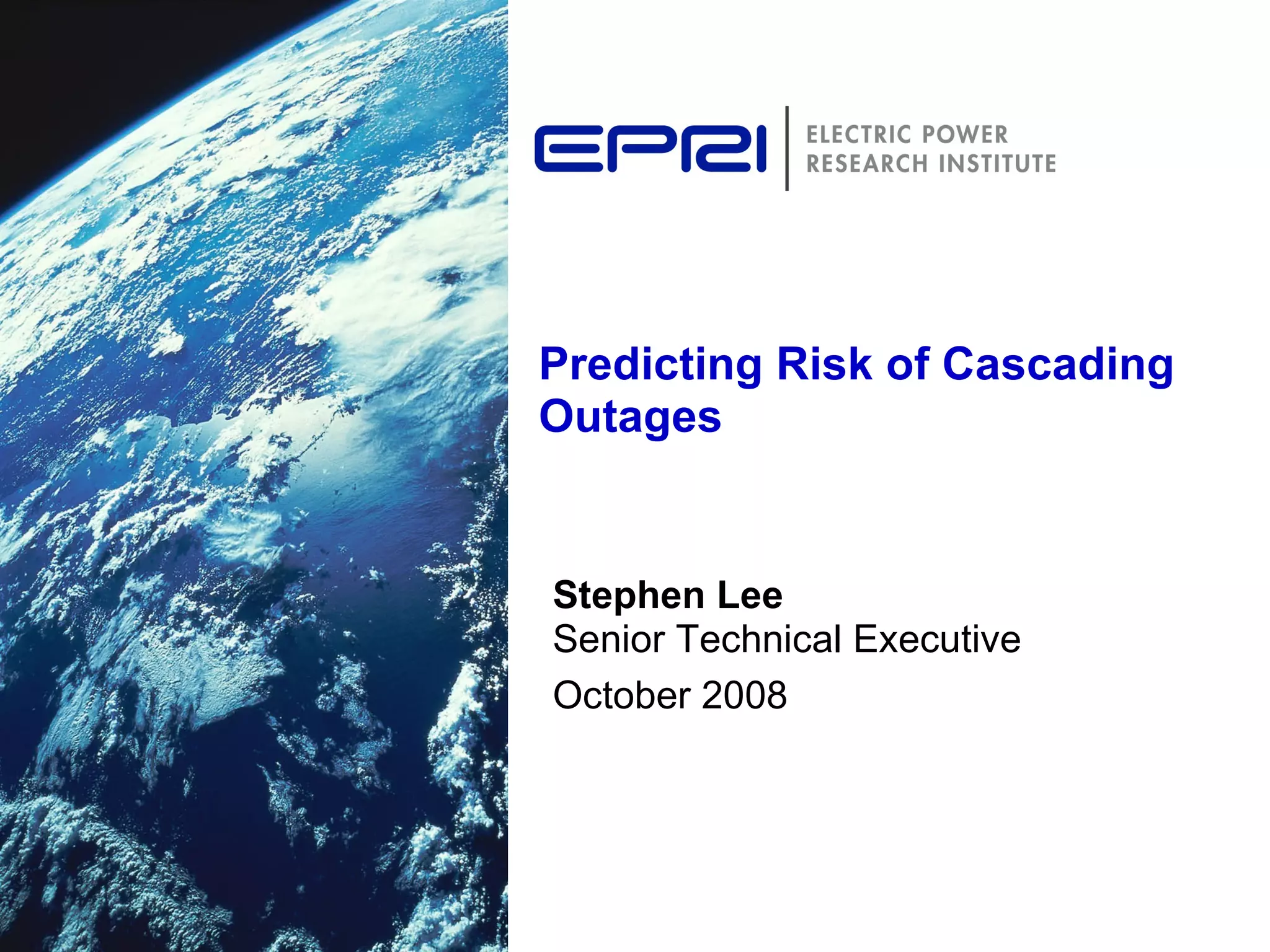 EPRI ELECTRIC POWER RESEARCH INSTITUTE

Predicting Risk of Cascading Outages

Stephen Lee
Senior Technical Executive

October 2008